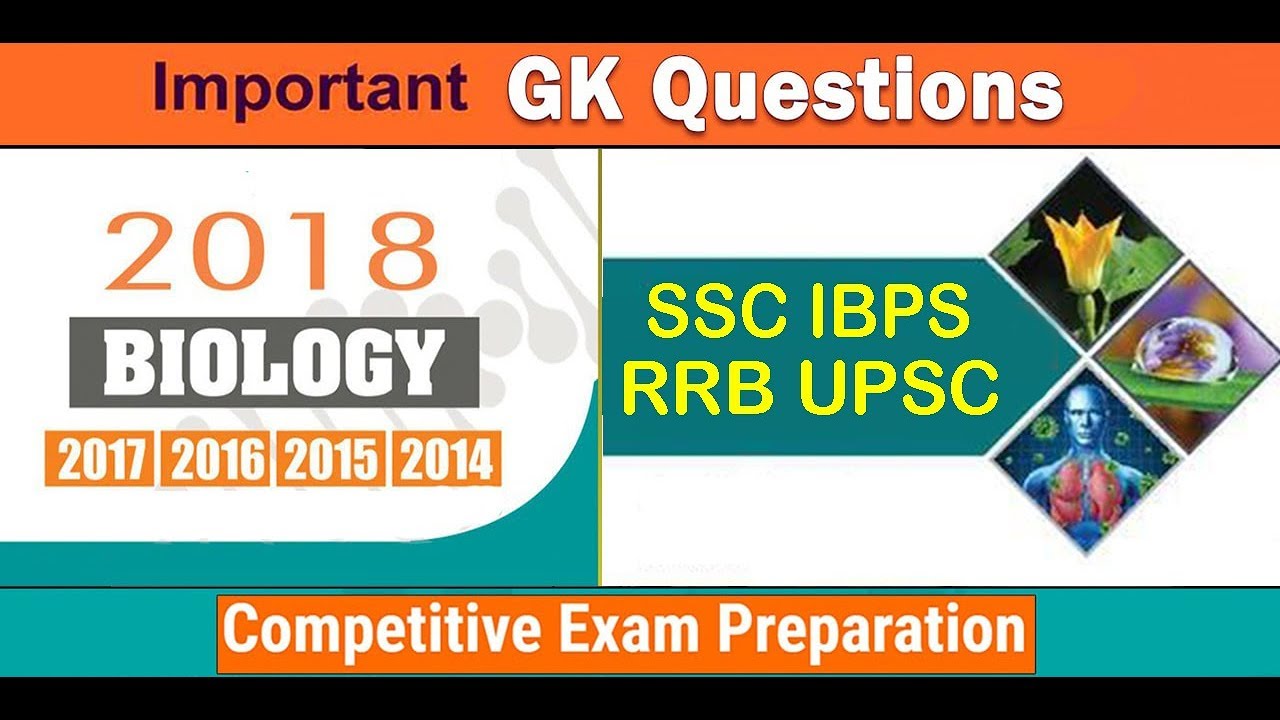 Important GK Questions

2018
BIOLOGY
2017 2016 2015 2014

SSC IBPS
RRB UPSC

Competitive Exam Preparation